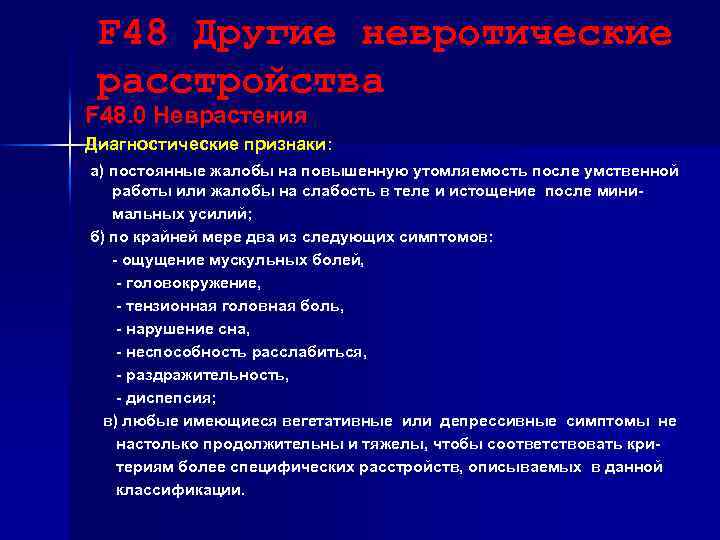 F48 Другие невротические расстройства

F48.0 Неврастения

Диагностические признаки:

а) постоянные жалобы на повышенную утомляемость после умственной работы или жалобы на слабость в теле и истощение после минимальных усилий;

б) по крайней мере два из следующих симптомов:
- ощущение мускульных болей,
- головокружение,
- тензионная головная боль,
- нарушение сна,
- неспособность расслабиться,
- раздражительность,
- диспепсия;

в) любые имеющиеся вегетативные или депрессивные симптомы не настолько продолжительны и тяжелы, чтобы соответствовать критериям более специфических расстройств, описываемых в данной классификации.